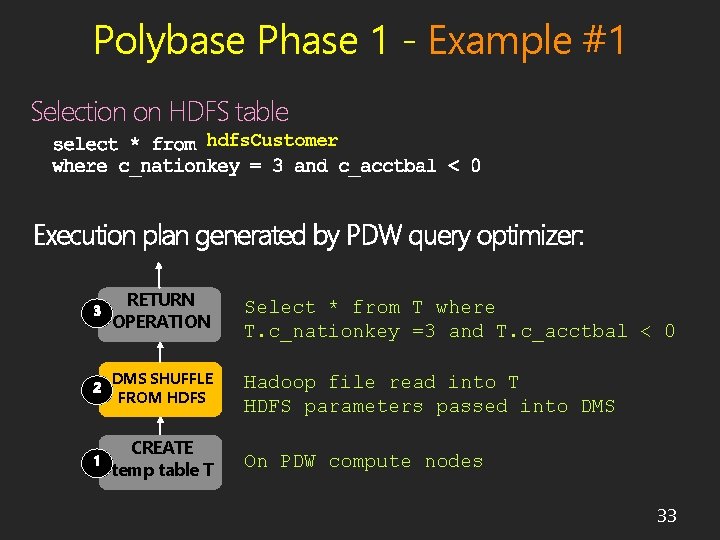 Polybase Phase 1 - Example #1

Selection on HDFS table

select * from hdfsCustomer
where c_nationkey = 3 and c_acctbal < 0

Execution plan generated by PDW query optimizer:

3 RETURN OPERATION

Select * from T where
T.c_nationkey =3 and T.c_acctbal < 0

2 DMS SHUFFLE FROM HDFS

Hadoop file read into T
HDFS parameters passed into DMS

1 CREATE temp table T

On PDW compute nodes

33